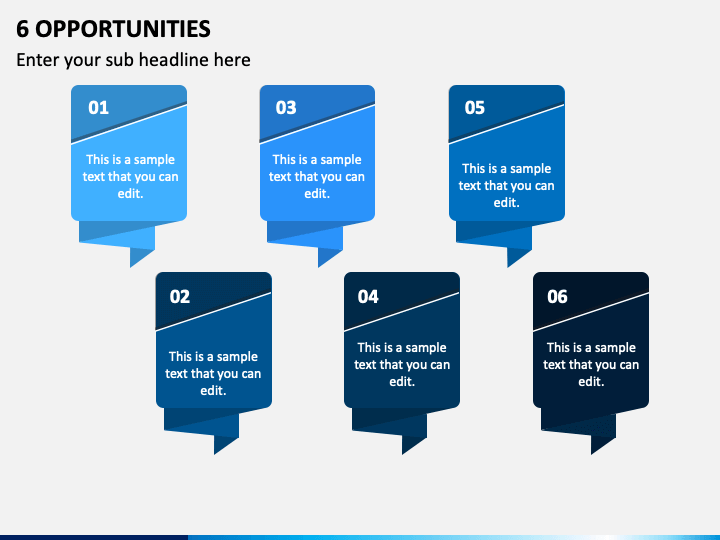 6 OPPORTUNITIES

Enter your sub headline here

01

This is a sample text that you can edit.

03

This is a sample text that you can edit.

05

This is a sample text that you can edit.

02

This is a sample text that you can edit.

04

This is a sample text that you can edit.

06

This is a sample text that you can edit.